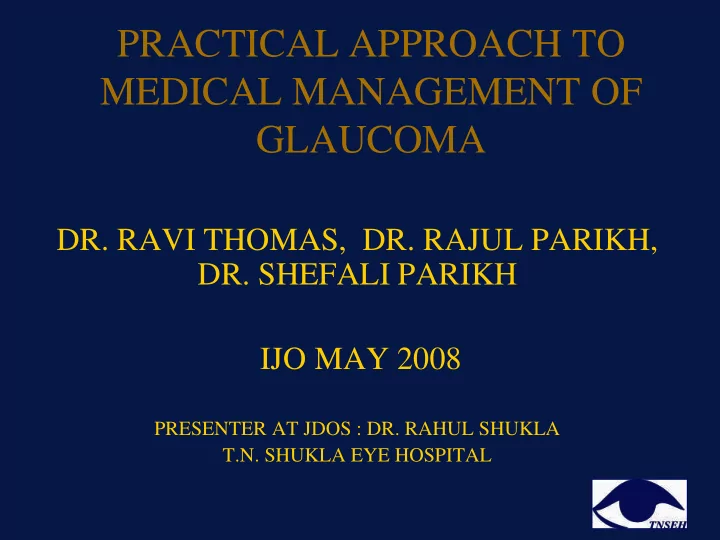 PRACTICAL APPROACH TO MEDICAL MANAGEMENT OF GLAUCOMA

DR. RAVI THOMAS, DR. RAJUL PARIKH, DR. SHEFALI PARIKH

IJO MAY 2008

PRESENTER AT JDOS : DR. RAHUL SHUKLA
T.N. SHUKLA EYE HOSPITAL

TNSEH